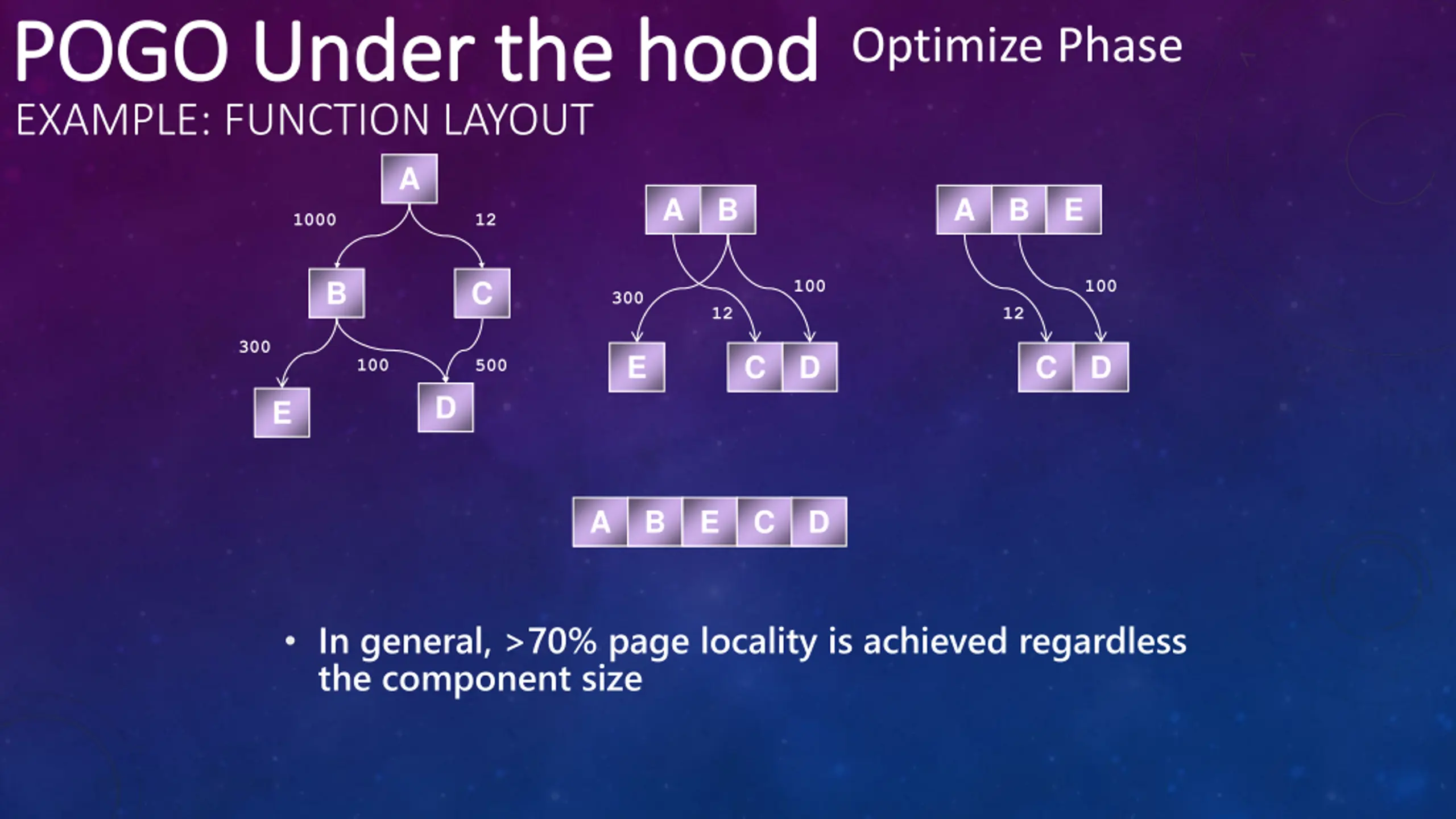 POGO Under the hood Optimize Phase
EXAMPLE: FUNCTION LAYOUT

A
1000
12
B
C
300
100
500
E
D

A B
300
12
100
E
C D

A B E
12
100
C D

A B E C D

• In general, >70% page locality is achieved regardless the component size